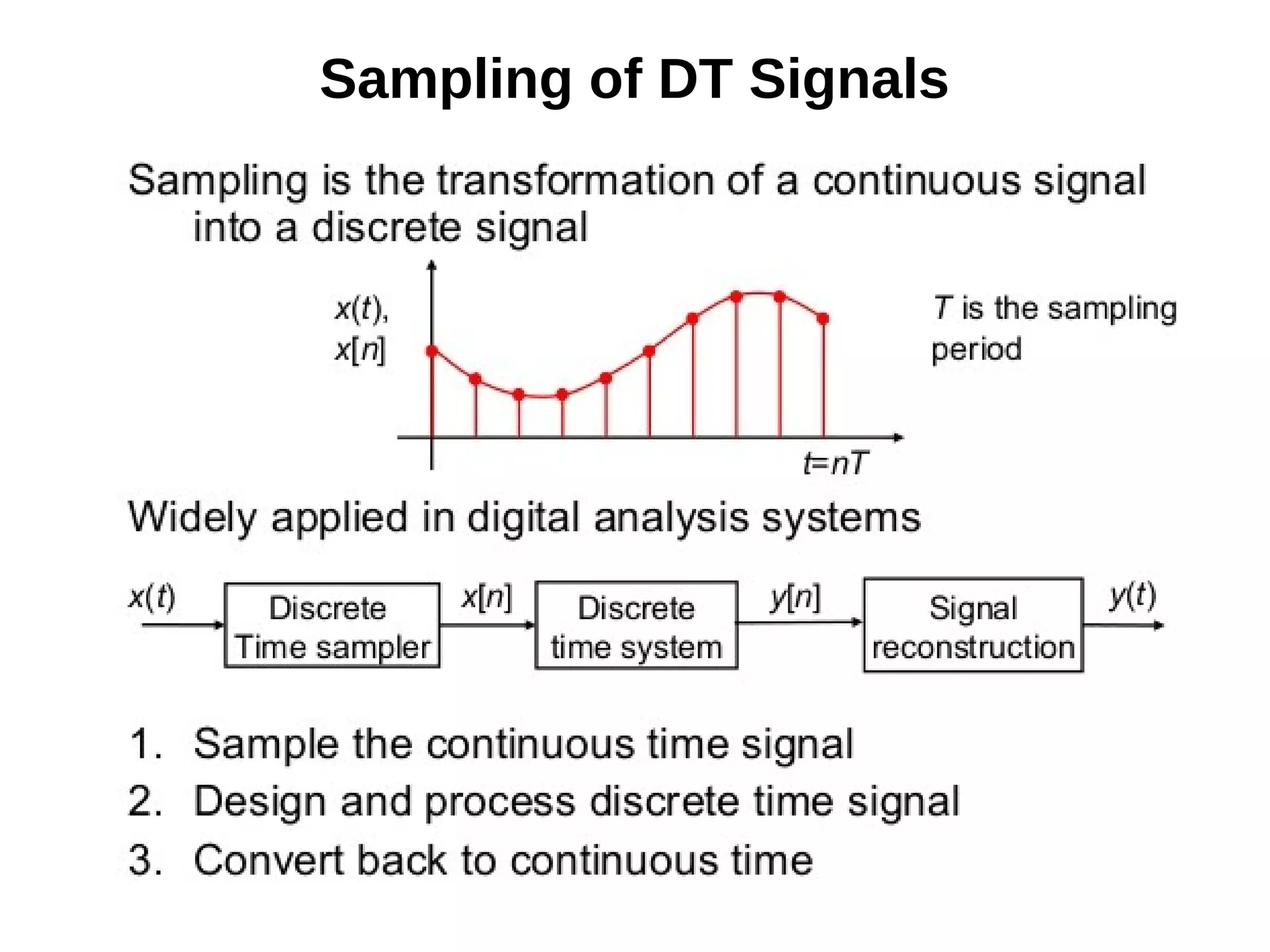 Sampling of DT Signals

Sampling is the transformation of a continuous signal into a discrete signal

$x(t)$, $x[n]$

$T$ is the sampling period

$t=nT$

Widely applied in digital analysis systems

$x(t)$

Discrete Time sampler

$x[n]$

Discrete time system

$y[n]$

Signal reconstruction

$y(t)$

1. Sample the continuous time signal
2. Design and process discrete time signal
3. Convert back to continuous time